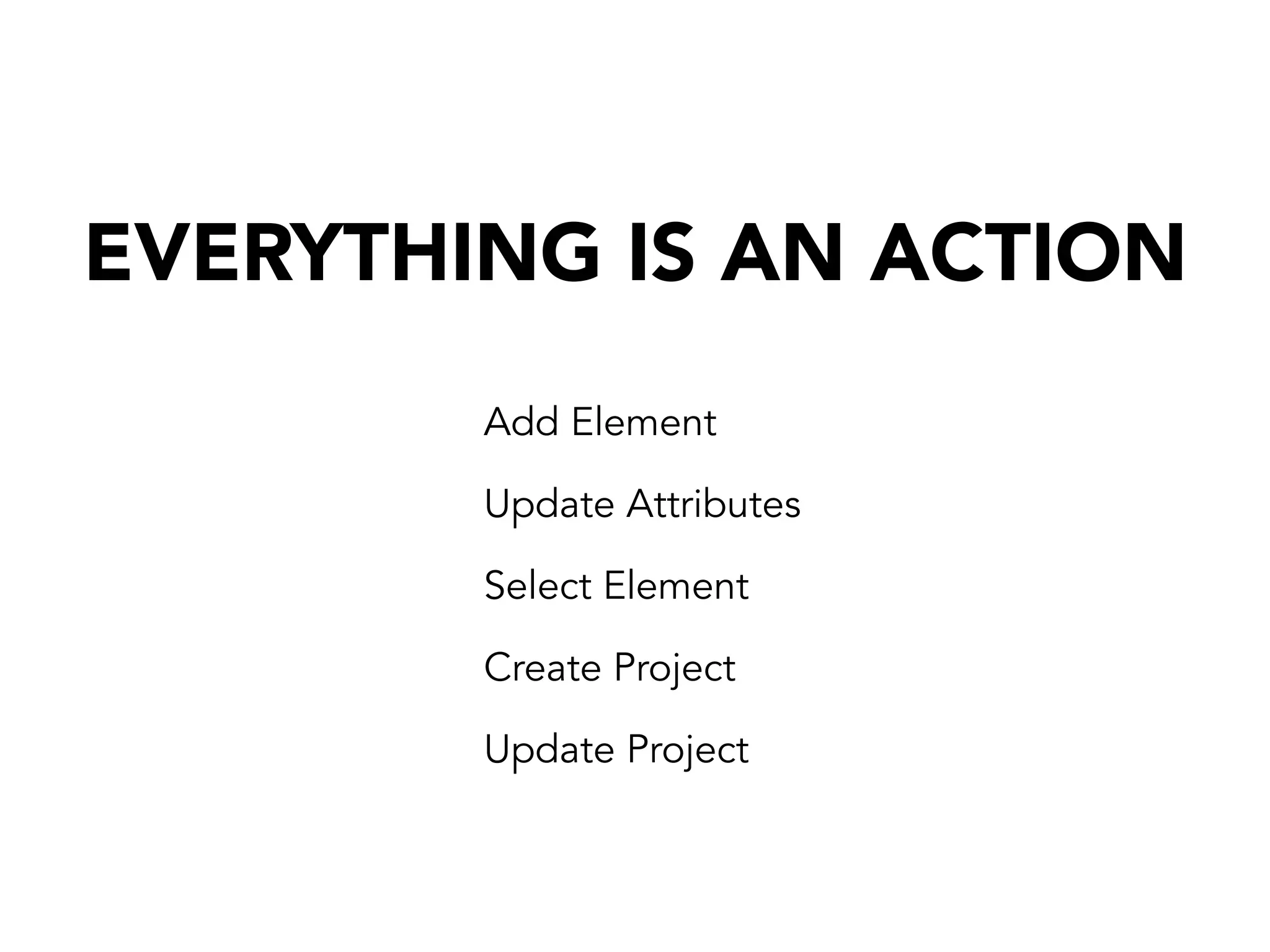 EVERYTHING IS AN ACTION

Add Element

Update Attributes

Select Element

Create Project

Update Project